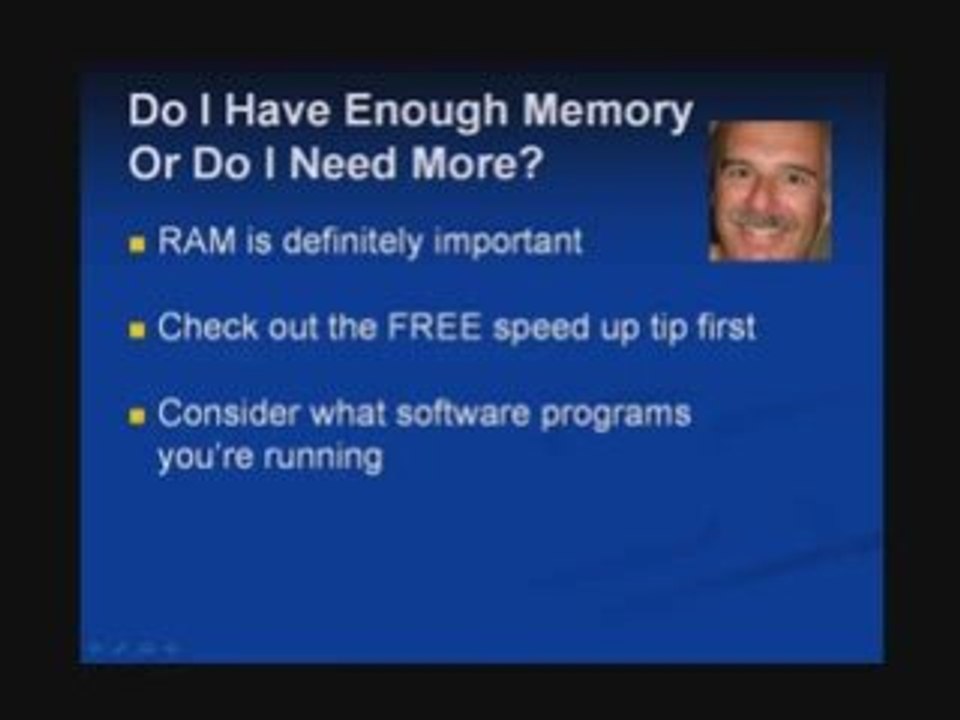 Do I Have Enough Memory
Or Do I Need More?

• RAM is definitely important

• Check out the FREE speed up tip first

• Consider what software programs you're running